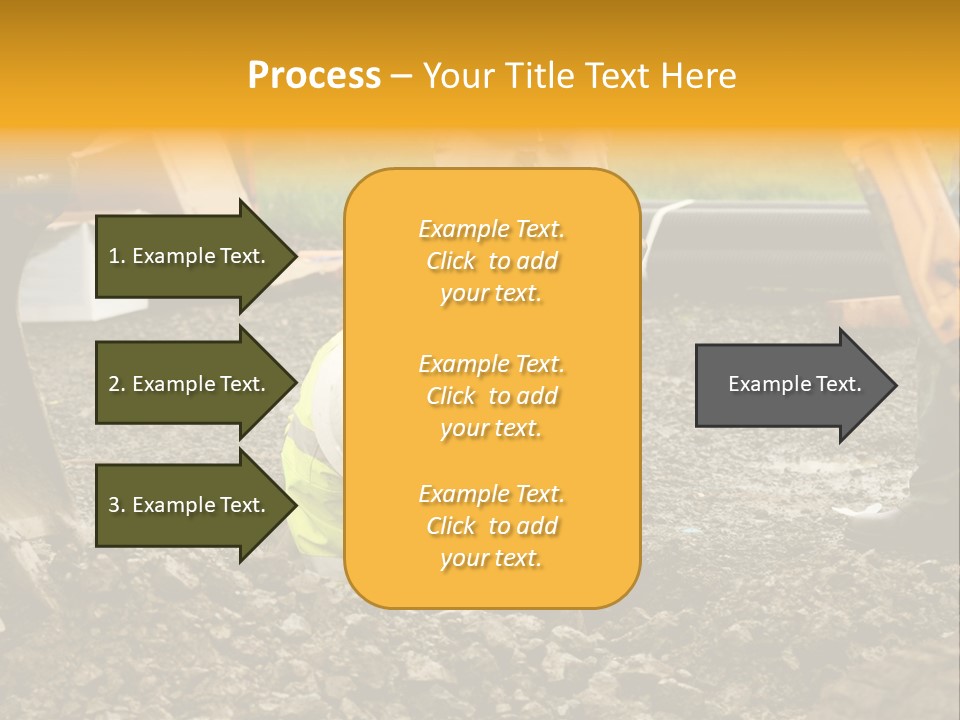 Process – Your Title Text Here

1. Example Text.

2. Example Text.

3. Example Text.

Example Text. Click to add your text.

Example Text. Click to add your text.

Example Text. Click to add your text.

Example Text.